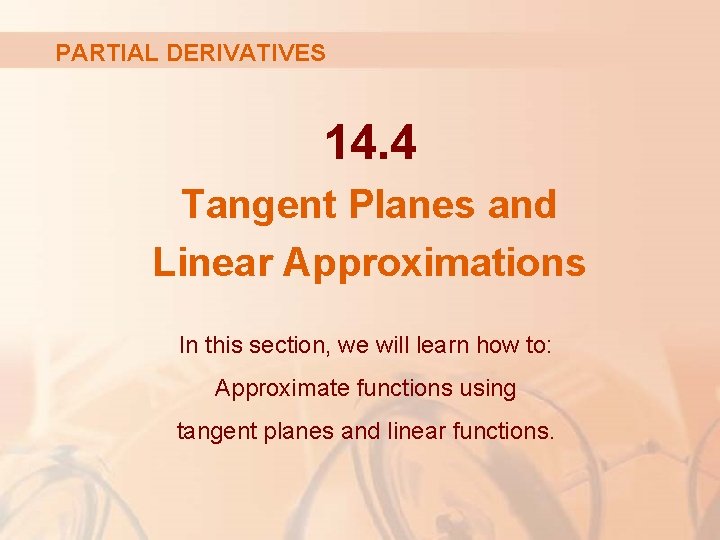 PARTIAL DERIVATIVES

14.4

Tangent Planes and Linear Approximations

In this section, we will learn how to:

Approximate functions using tangent planes and linear functions.